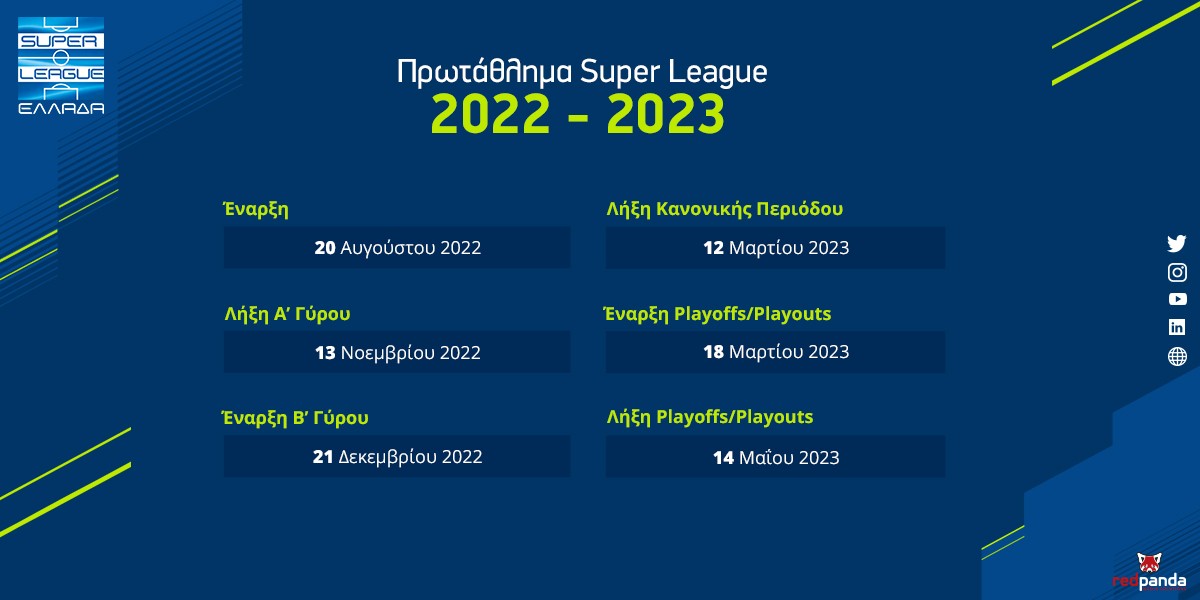 SUPER LEAGUE ΕΛΛΑΔΑ

Πρωτάθλημα Super League
2022 - 2023

Έναρξη
20 Αυγούστου 2022

Λήξη Α' Γύρου
13 Νοεμβρίου 2022

Έναρξη Β' Γύρου
21 Δεκεμβρίου 2022

Λήξη Κανονικής Περιόδου
12 Μαρτίου 2023

Έναρξη Playoffs/Playouts
18 Μαρτίου 2023

Λήξη Playoffs/Playouts
14 Μαΐου 2023

redpanda